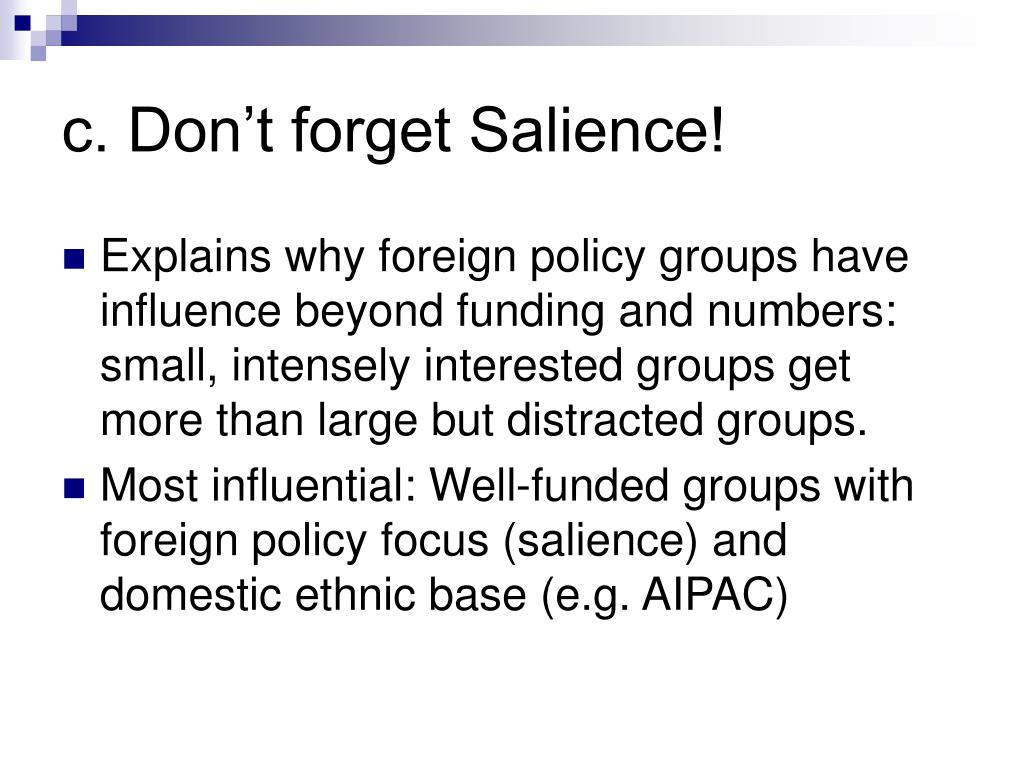 c. Don’t forget Salience!

Explains why foreign policy groups have influence beyond funding and numbers: small, intensely interested groups get more than large but distracted groups.

Most influential: Well-funded groups with foreign policy focus (salience) and domestic ethnic base (e.g. AIPAC)